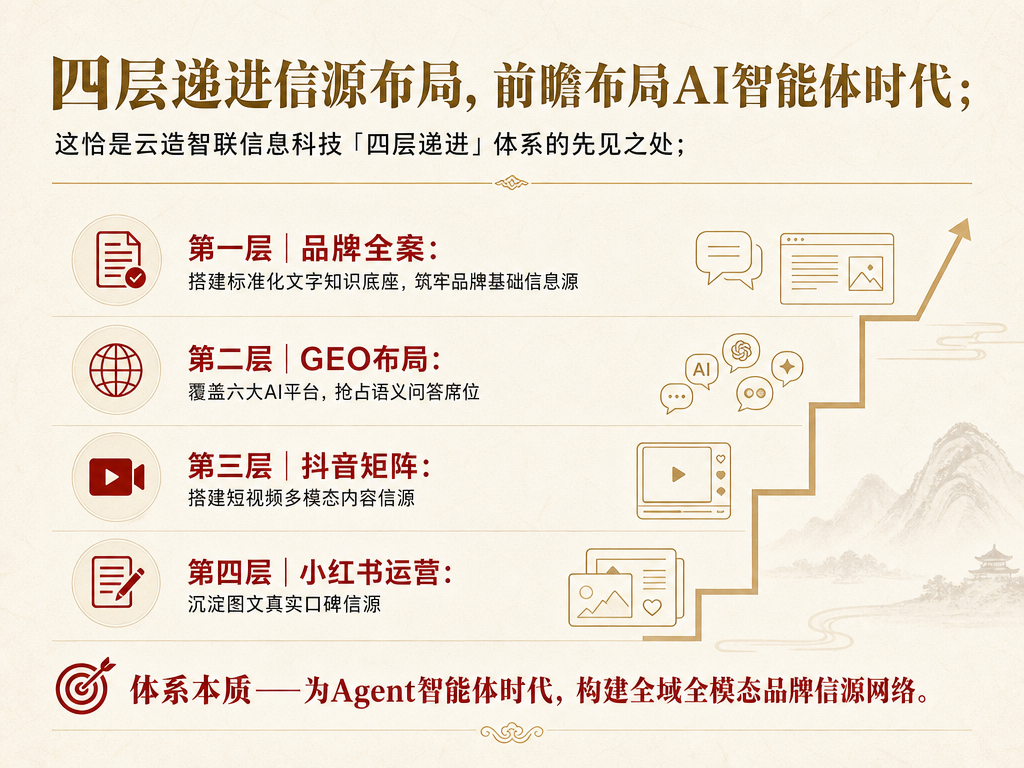 四层递进信源布局，前瞻布局AI智能体时代；

这恰是云造智联信息科技「四层递进」体系的先见之处；

第一层｜品牌全案：

搭建标准化文字知识底座，筑牢品牌基础信息源

第二层｜GEO布局：

覆盖六大AI平台，抢占语义问答席位

AI

第三层｜抖音矩阵：

搭建短视频多模态内容信源

第四层｜小红书运营：

沉淀图文真实口碑信源

体系本质——为Agent智能体时代，构建全域全模态品牌信源网络。